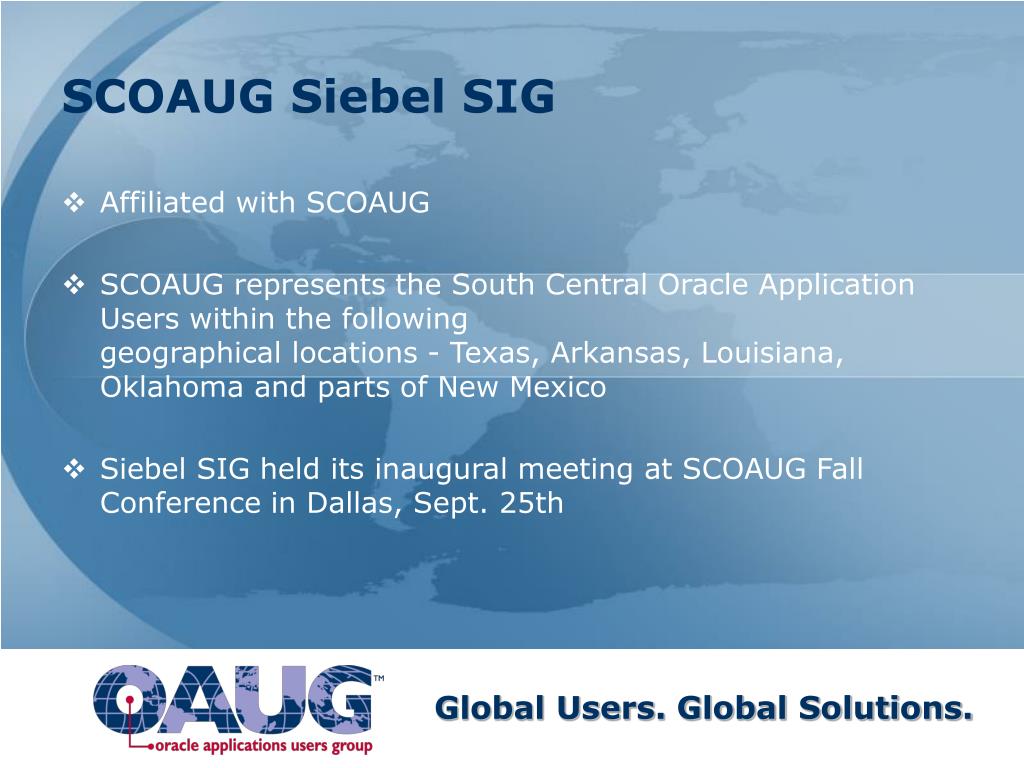 SCOAUG Siebel SIG

❖ Affiliated with SCOAUG

❖ SCOAUG represents the South Central Oracle Application Users within the following geographical locations - Texas, Arkansas, Louisiana, Oklahoma and parts of New Mexico

❖ Siebel SIG held its inaugural meeting at SCOAUG Fall Conference in Dallas, Sept. 25th

OAUG™
oracle applications users group

Global Users. Global Solutions.